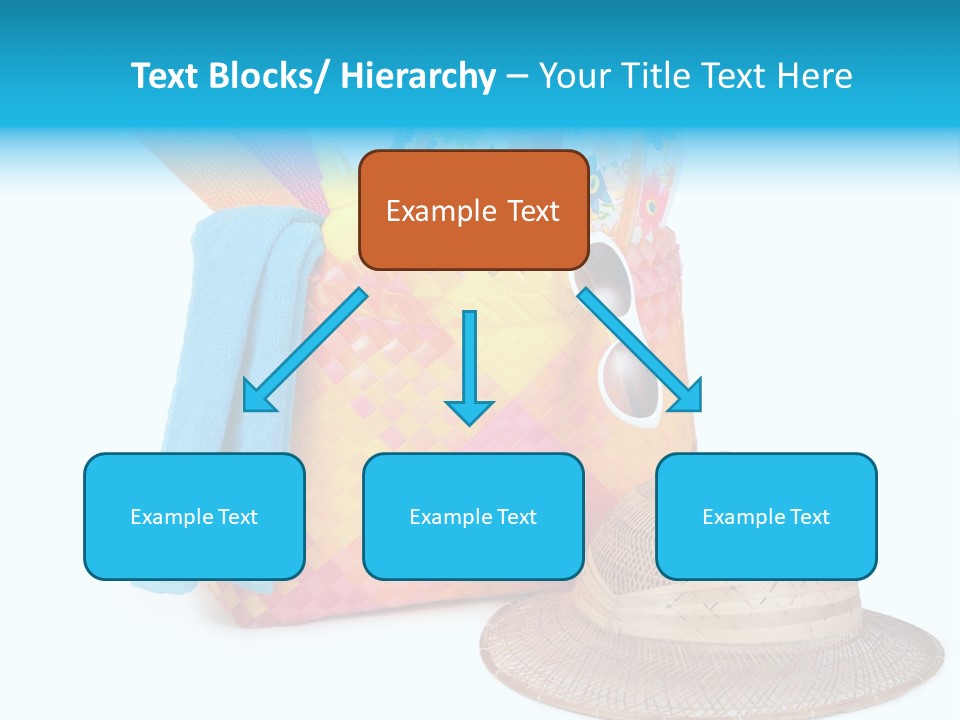 Text Blocks/ Hierarchy – Your Title Text Here

Example Text

Example Text

Example Text

Example Text